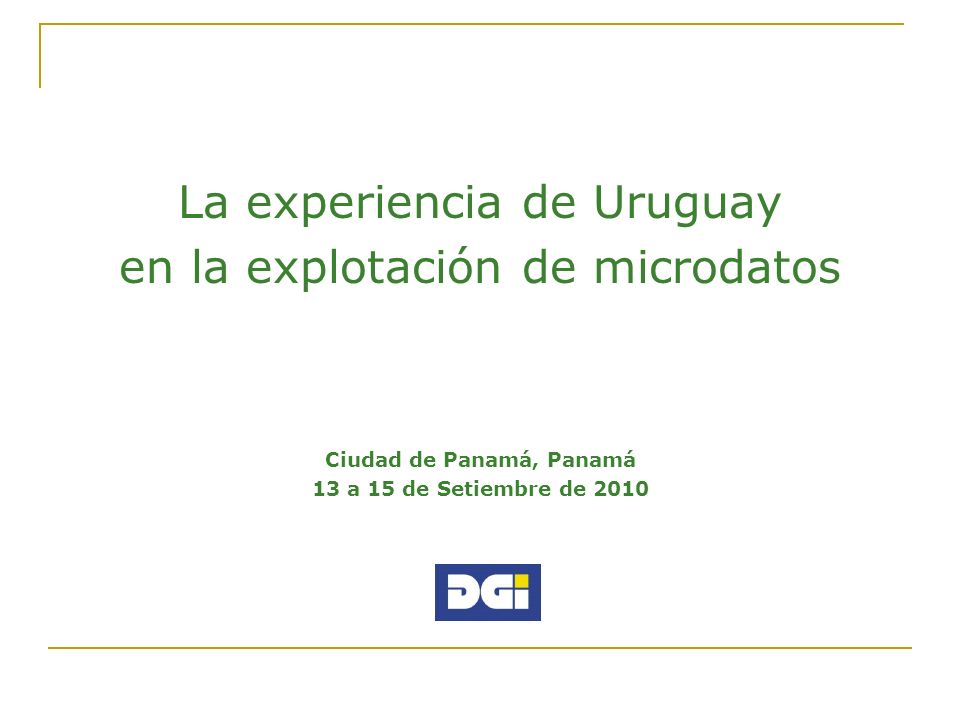 La experiencia de Uruguay en la explotación de microdatos

Ciudad de Panamá, Panamá
13 a 15 de Setiembre de 2010

DGI